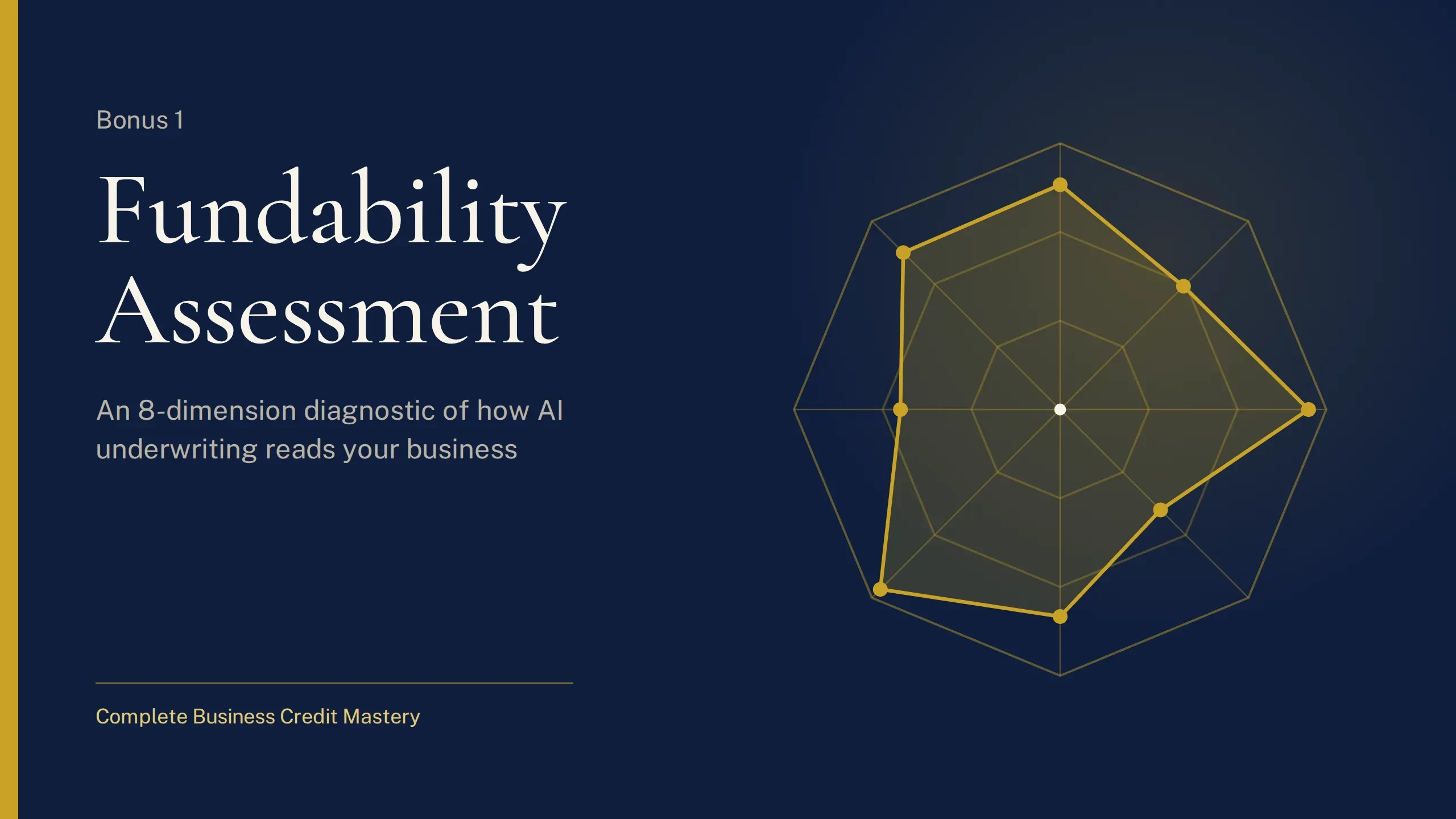 Bonus 1

Fundability Assessment

An 8-dimension diagnostic of how AI underwriting reads your business

Complete Business Credit Mastery